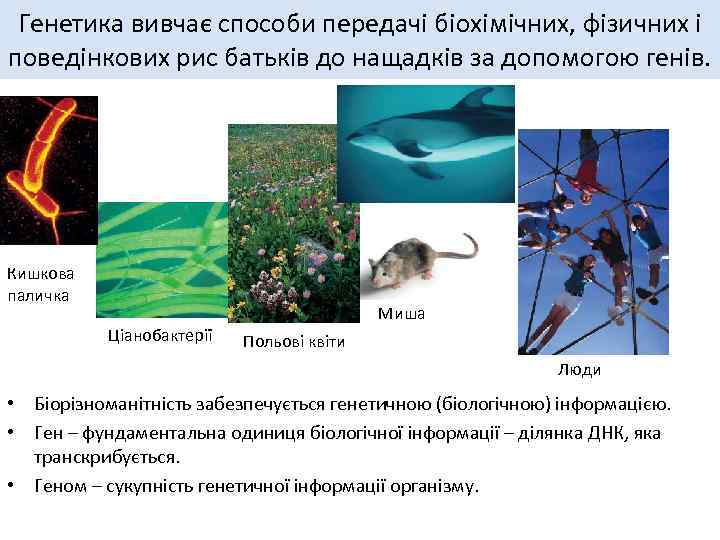 Генетика вивчає способи передачі біохімічних, фізичних і поведінкових рис батьків до нащадків за допомогою генів.

Кишкова паличка

Ціанобактерії

Польові квіти

Миша

Люди

• Біорізноманітність забезпечується генетичною (біологічною) інформацією.
• Ген – фундаментальна одиниця біологічної інформації – ділянка ДНК, яка транскрибується.
• Геном – сукупність генетичної інформації організму.